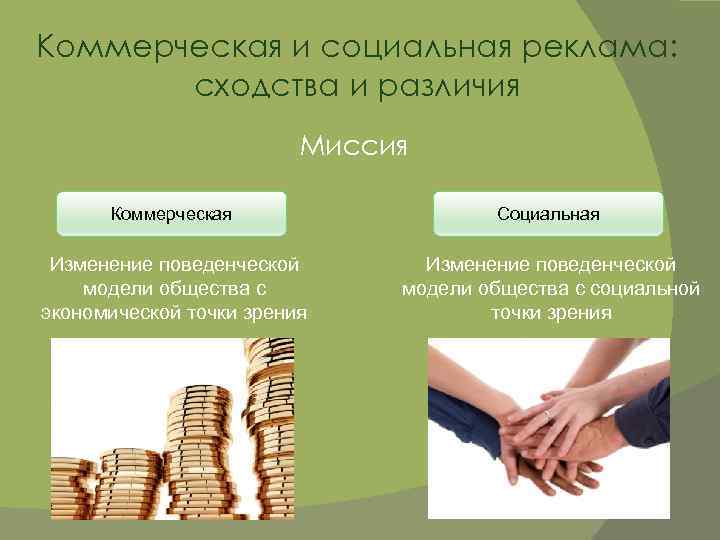 Коммерческая и социальная реклама: сходства и различия

Миссия

Коммерческая

Изменение поведенческой модели общества с экономической точки зрения

Социальная

Изменение поведенческой модели общества с социальной точки зрения